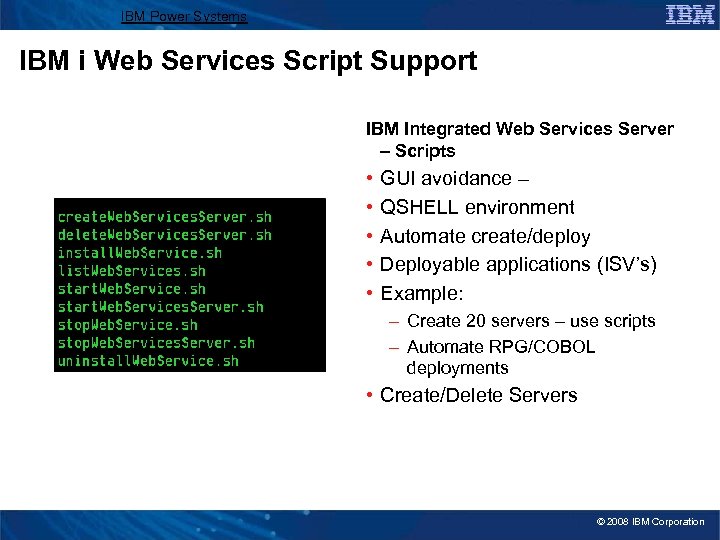 IBM Power Systems

IBM

IBM i Web Services Script Support

createWebServicesServer.sh
deleteWebServicesServer.sh
installWebService.sh
listWebServices.sh
startWebService.sh
startWebServicesServer.sh
stopWebService.sh
stopWebServicesServer.sh
uninstallWebService.sh

IBM Integrated Web Services Server – Scripts

• GUI avoidance –
• QSHELL environment
• Automate create/deploy
• Deployable applications (ISV's)
• Example:
– Create 20 servers – use scripts
– Automate RPG/COBOL deployments
• Create/Delete Servers

© 2008 IBM Corporation